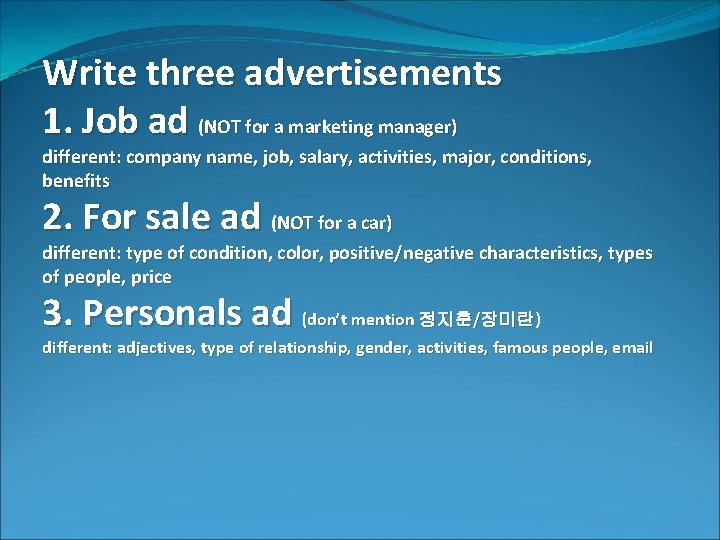 Write three advertisements

1. Job ad (NOT for a marketing manager)

different: company name, job, salary, activities, major, conditions, benefits

2. For sale ad (NOT for a car)

different: type of condition, color, positive/negative characteristics, types of people, price

3. Personals ad (don't mention 정지훈/장미란)

different: adjectives, type of relationship, gender, activities, famous people, email